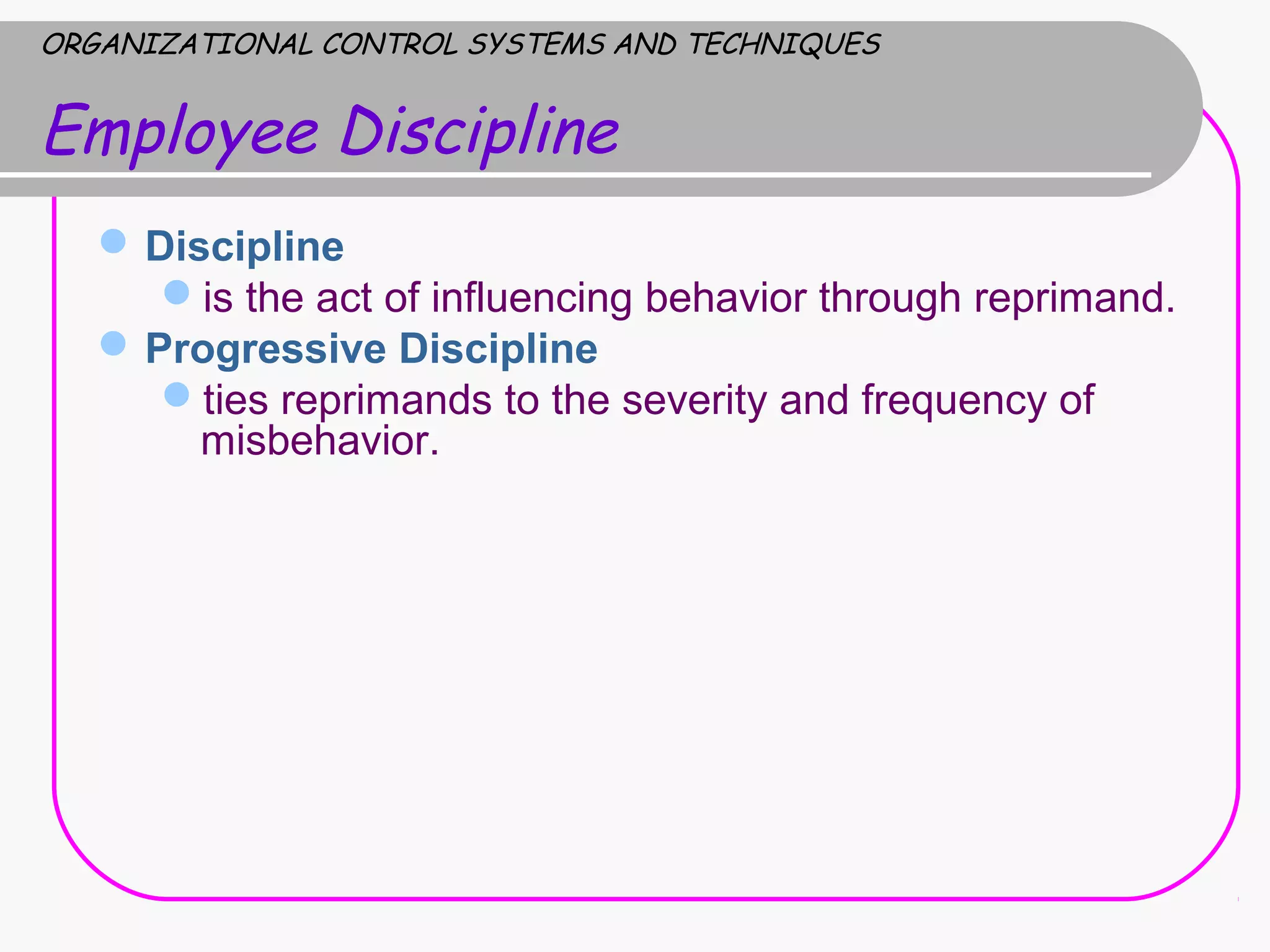 ORGANIZATIONAL CONTROL SYSTEMS AND TECHNIQUES

Employee Discipline

Discipline
is the act of influencing behavior through reprimand.
Progressive Discipline
ties reprimands to the severity and frequency of misbehavior.